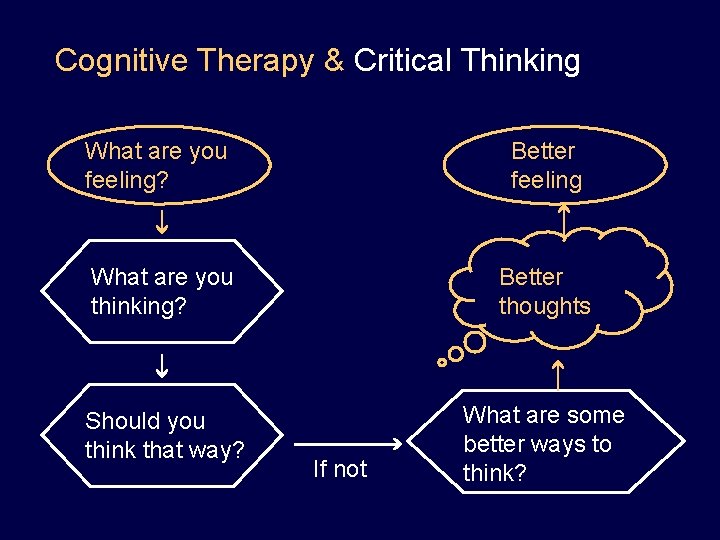 Cognitive Therapy & Critical Thinking

What are you feeling?

What are you thinking?

Should you think that way?

If not

What are some better ways to think?

Better thoughts

Better feeling